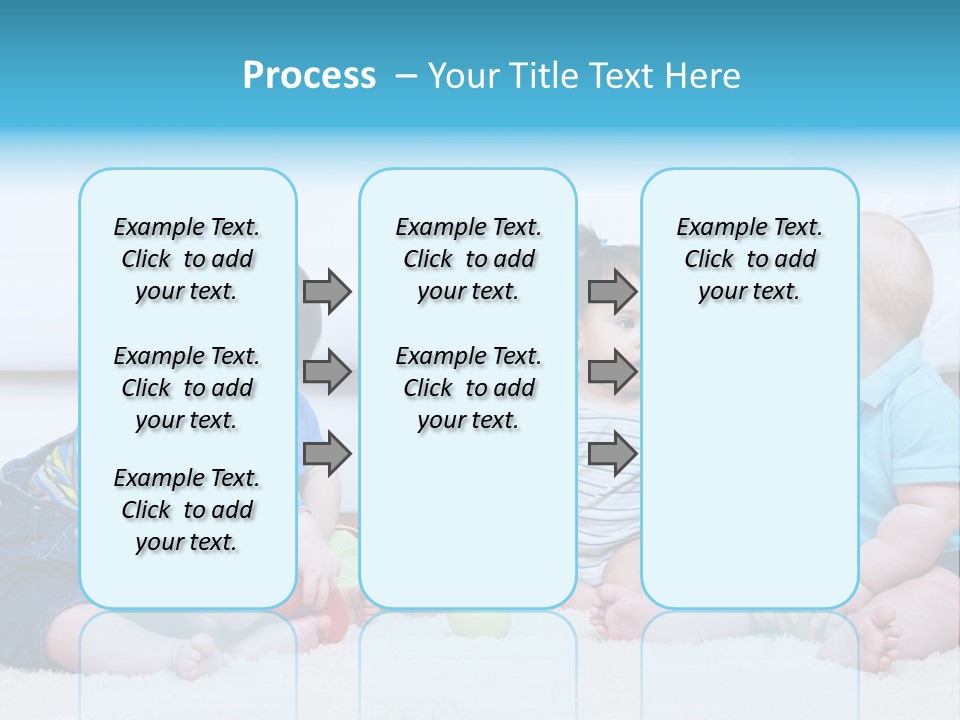 Process – Your Title Text Here

Example Text. Click to add your text.

Example Text. Click to add your text.

Example Text. Click to add your text.

Example Text. Click to add your text.

Example Text. Click to add your text.

Example Text. Click to add your text.